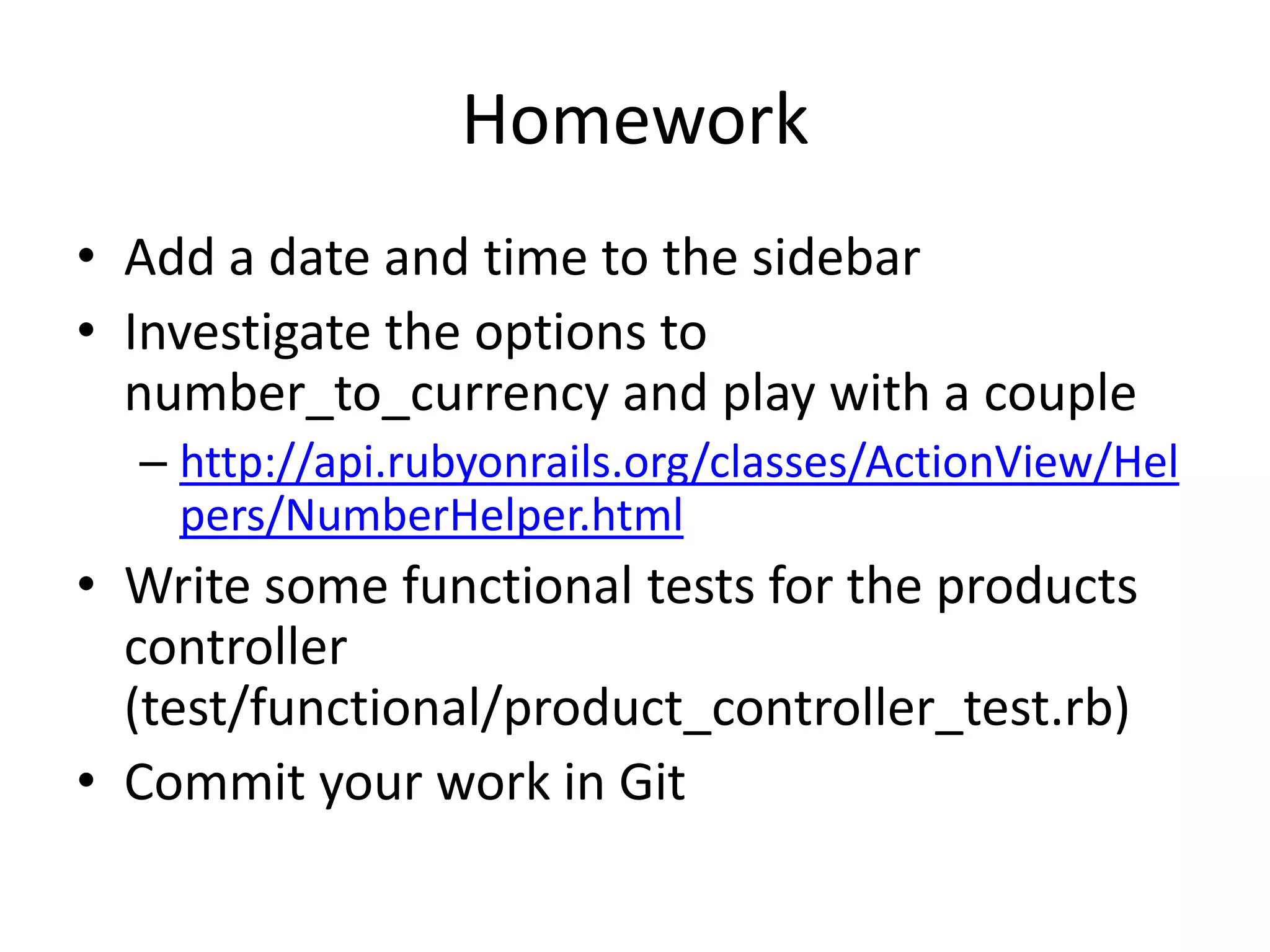 Homework

• Add a date and time to the sidebar
• Investigate the options to number_to_currency and play with a couple
– http://api.rubyonrails.org/classes/ActionView/Helpers/NumberHelper.html
• Write some functional tests for the products controller (test/functional/product_controller_test.rb)
• Commit your work in Git